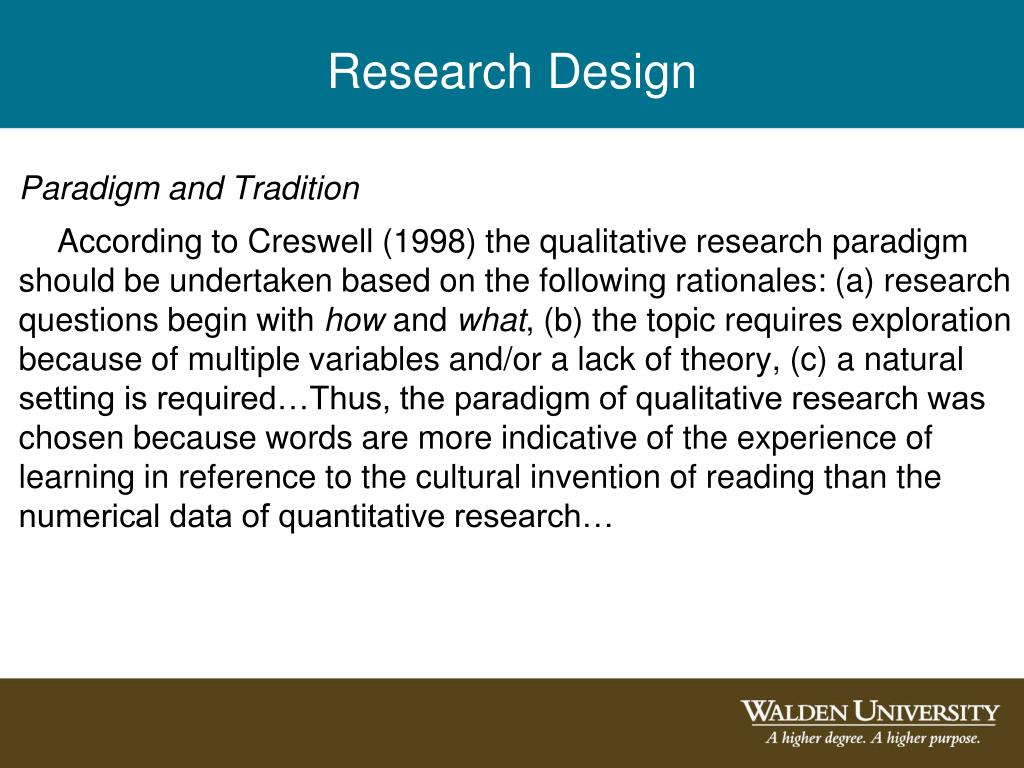 Research Design

Paradigm and Tradition

According to Creswell (1998) the qualitative research paradigm should be undertaken based on the following rationales: (a) research questions begin with how and what, (b) the topic requires exploration because of multiple variables and/or a lack of theory, (c) a natural setting is required…Thus, the paradigm of qualitative research was chosen because words are more indicative of the experience of learning in reference to the cultural invention of reading than the numerical data of quantitative research…

WALDEN UNIVERSITY
A higher degree. A higher purpose.